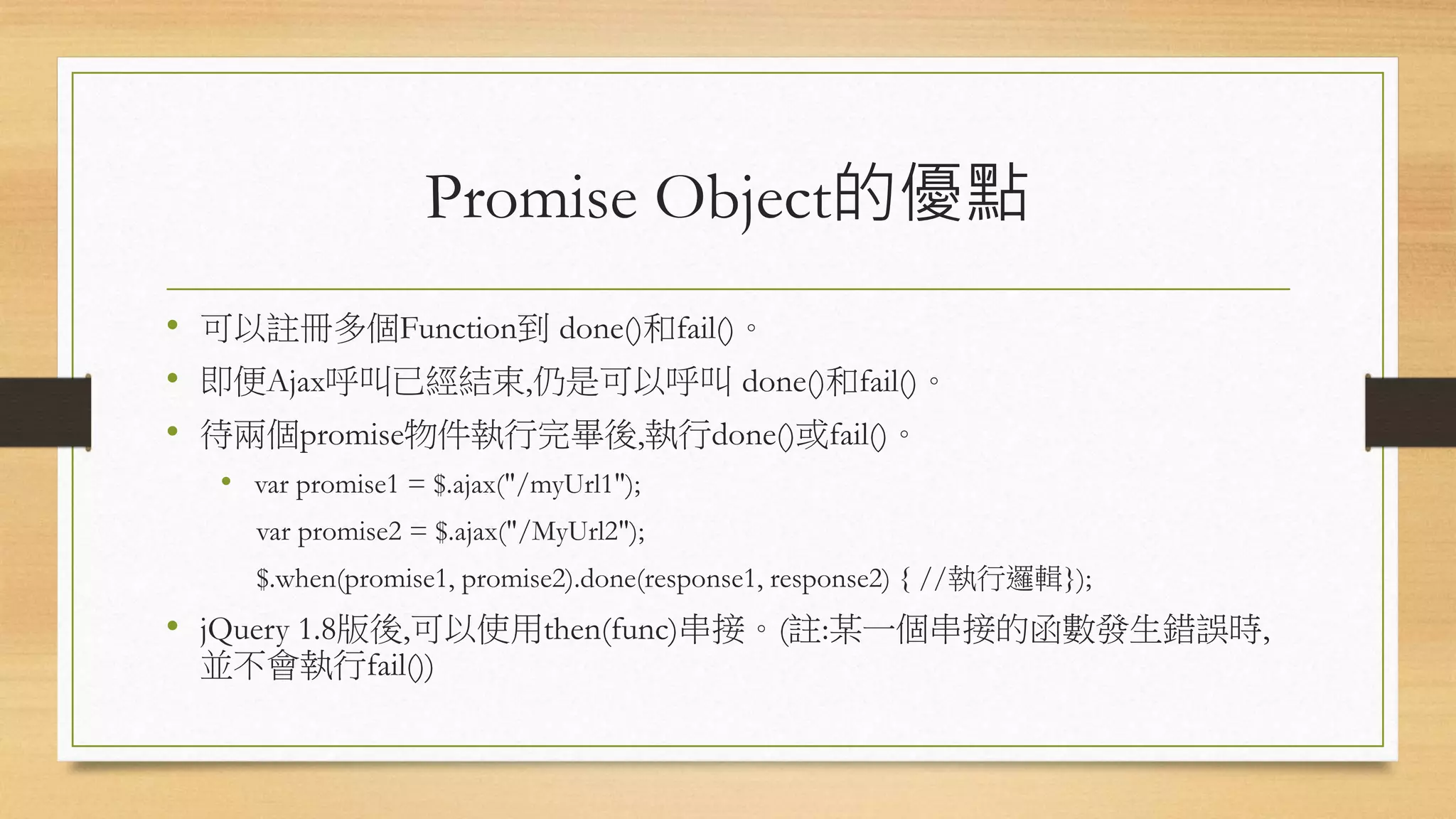 Promise Object的優點

• 可以註冊多個Function到 done()和fail()。
• 即便Ajax呼叫已經結束,仍是可以呼叫 done()和fail()。
• 待兩個promise物件執行完畢後,執行done()或fail()。
  • var promise1 = $.ajax("/myUrl1");
    var promise2 = $.ajax("/MyUrl2");
    $.when(promise1, promise2).done(response1, response2) { //執行邏輯});
• jQuery 1.8版後,可以使用then(func)串接。(註:某一個串接的函數發生錯誤時,並不會執行fail())